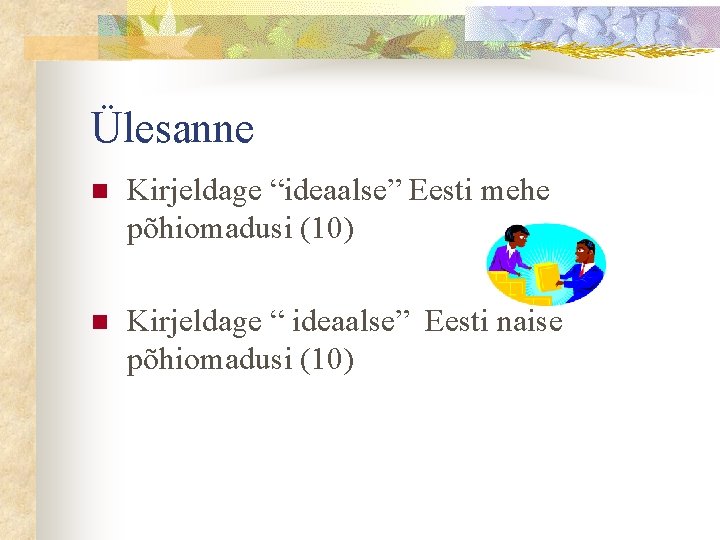 Ülesanne

Kirjeldage “ideaalse” Eesti mehe põhiomadusi (10)

Kirjeldage “ ideaalse” Eesti naise põhiomadusi (10)